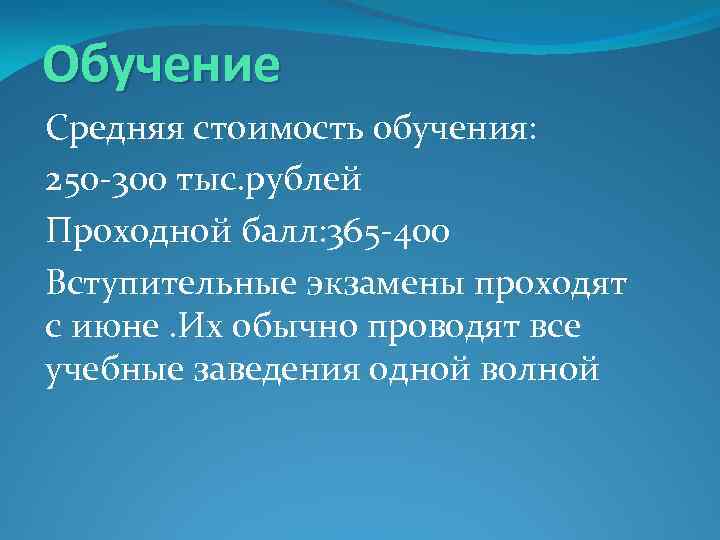 Обучение

Средняя стоимость обучения:

250-300 тыс.рублей

Проходной балл:365-400

Вступительные экзамены проходят с июне .Их обычно проводят все учебные заведения одной волной